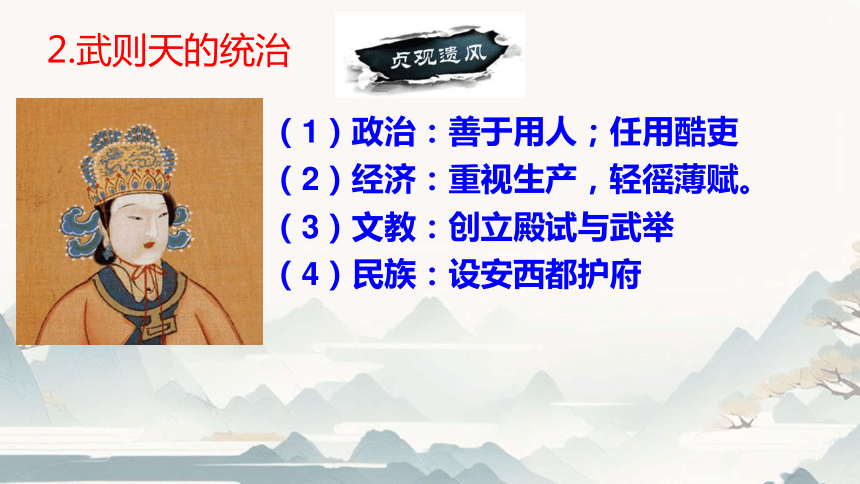 2.武则天的统治

贞观遗风

（1）政治：善于用人；任用酷吏

（2）经济：重视生产，轻徭薄赋。

（3）文教：创立殿试与武举

（4）民族：设安西都护府